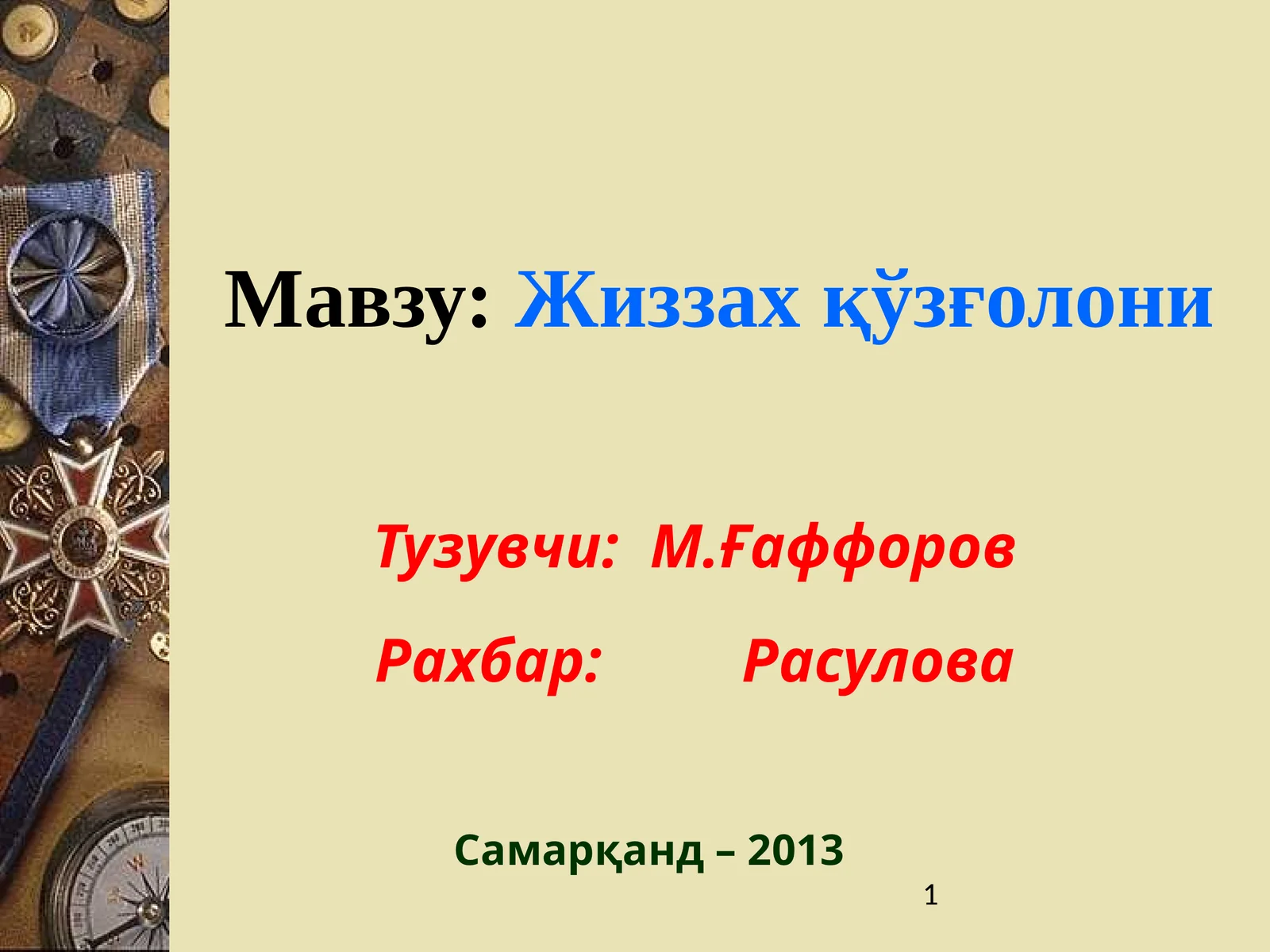 Мавзу: Жиззах қўзғолони

Тузувчи: М.Ғаффоров

Рахбар: Расулова

Самарқанд – 2013

1